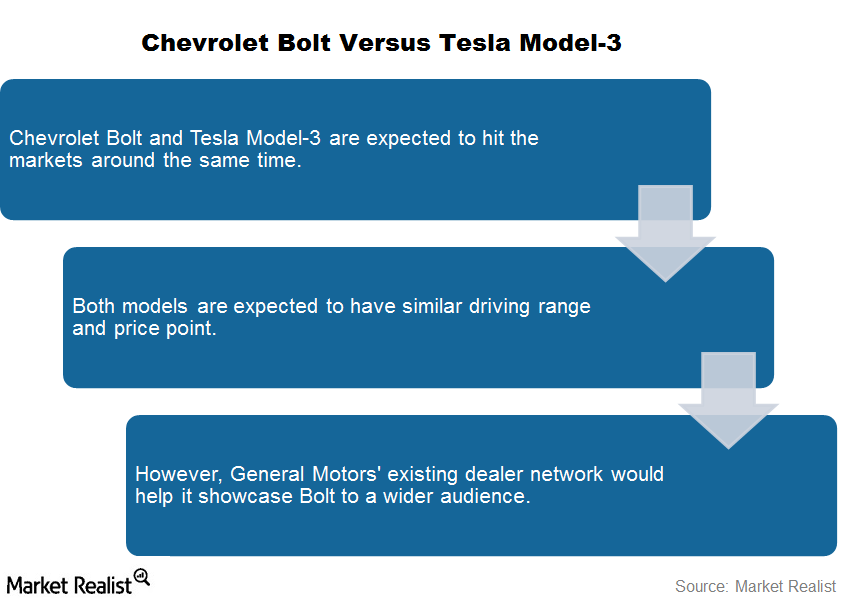 Chevrolet Bolt Versus Tesla Model-3

Chevrolet Bolt and Tesla Model-3 are expected to hit the markets around the same time.

Both models are expected to have similar driving range and price point.

However, General Motors' existing dealer network would help it showcase Bolt to a wider audience.

Market Realist

Source: Market Realist